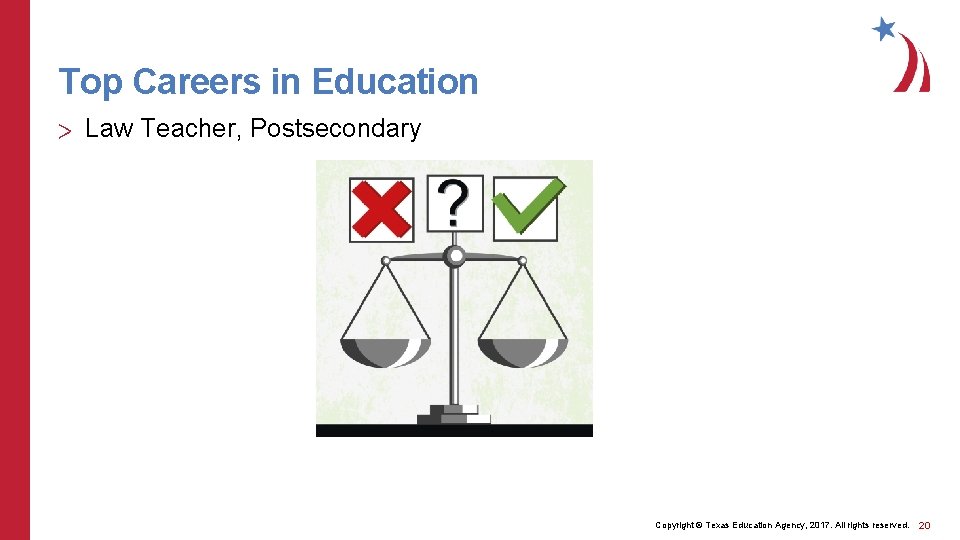 Top Careers in Education

> Law Teacher, Postsecondary

?

Copyright © Texas Education Agency, 2017. All rights reserved. 20